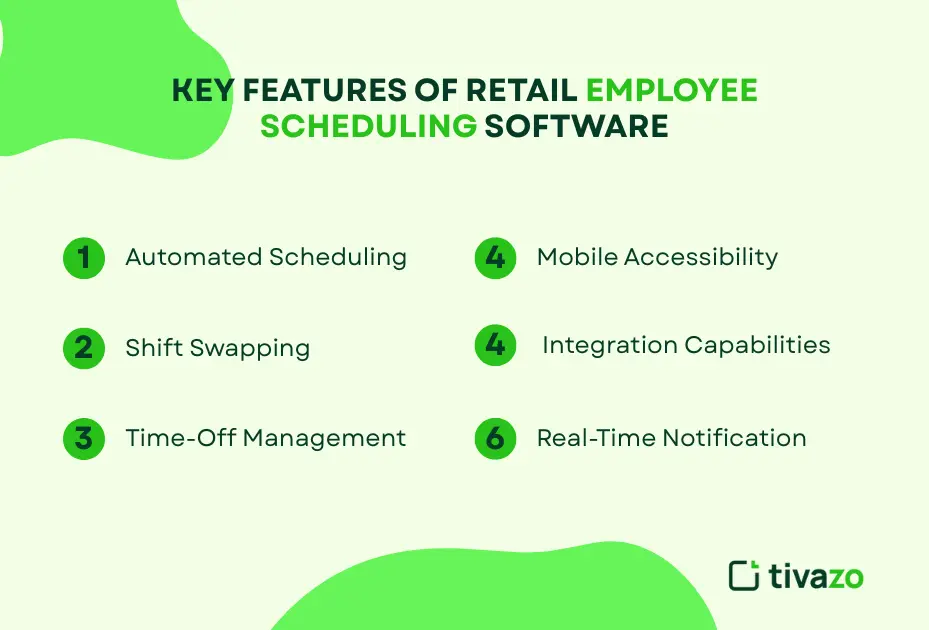 KEY FEATURES OF RETAIL EMPLOYEE SCHEDULING SOFTWARE

1 Automated Scheduling

2 Shift Swapping

3 Time-Off Management

4 Mobile Accessibility

4 Integration Capabilities

6 Real-Time Notification

tivazo